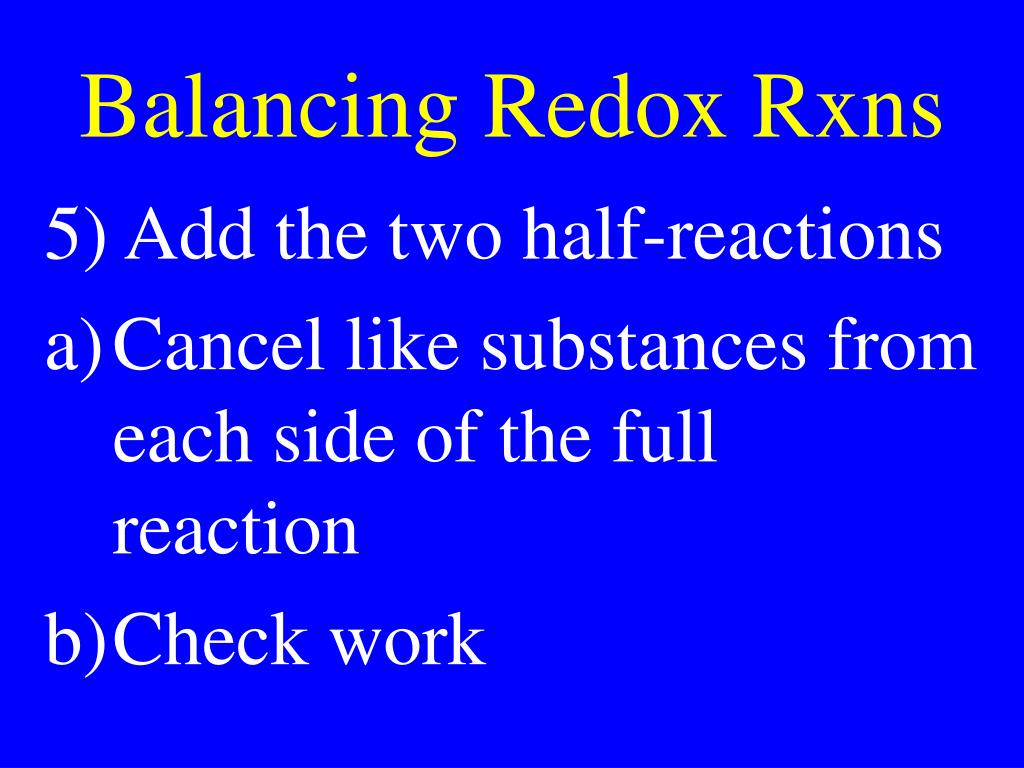 Balancing Redox Rxns

5) Add the two half-reactions

a) Cancel like substances from each side of the full reaction

b) Check work